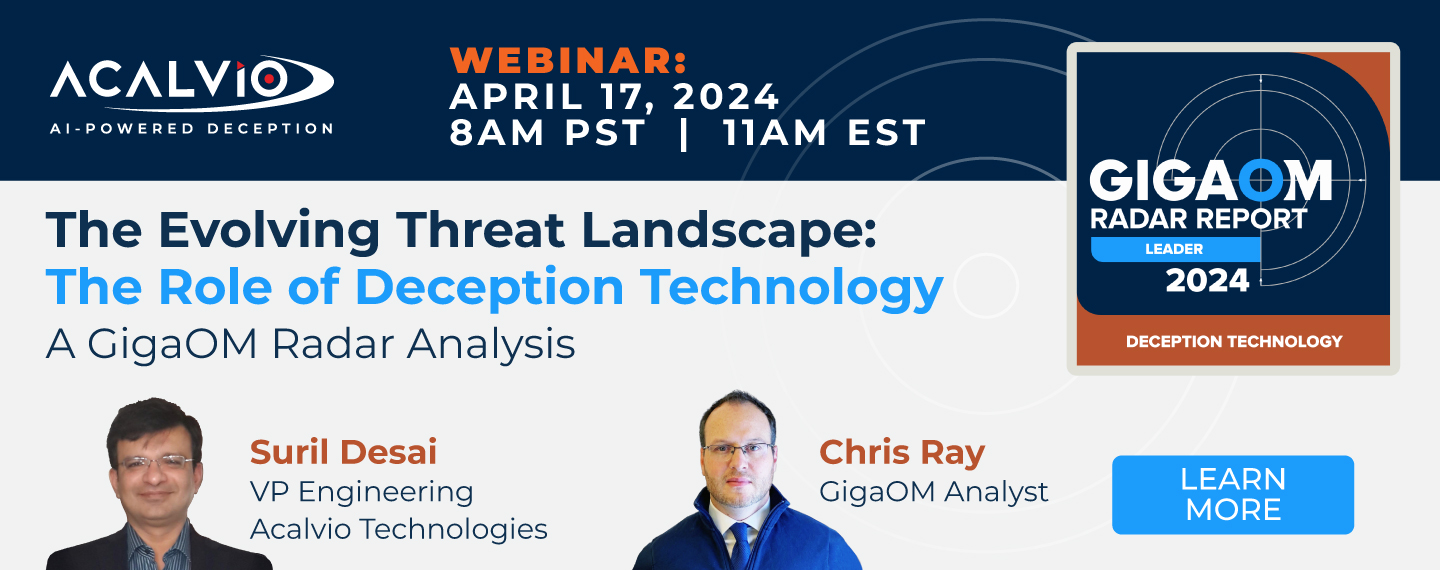 ACALVIO
AI-POWERED DECEPTION

WEBINAR:
APRIL 17, 2024
8AM PST | 11AM EST

GIGAOM
RADAR REPORT
LEADER
2024
DECEPTION TECHNOLOGY

The Evolving Threat Landscape:
The Role of Deception Technology
A GigaOM Radar Analysis

Suril Desai
VP Engineering
Acalvio Technologies

Chris Ray
GigaOM Analyst

LEARN MORE